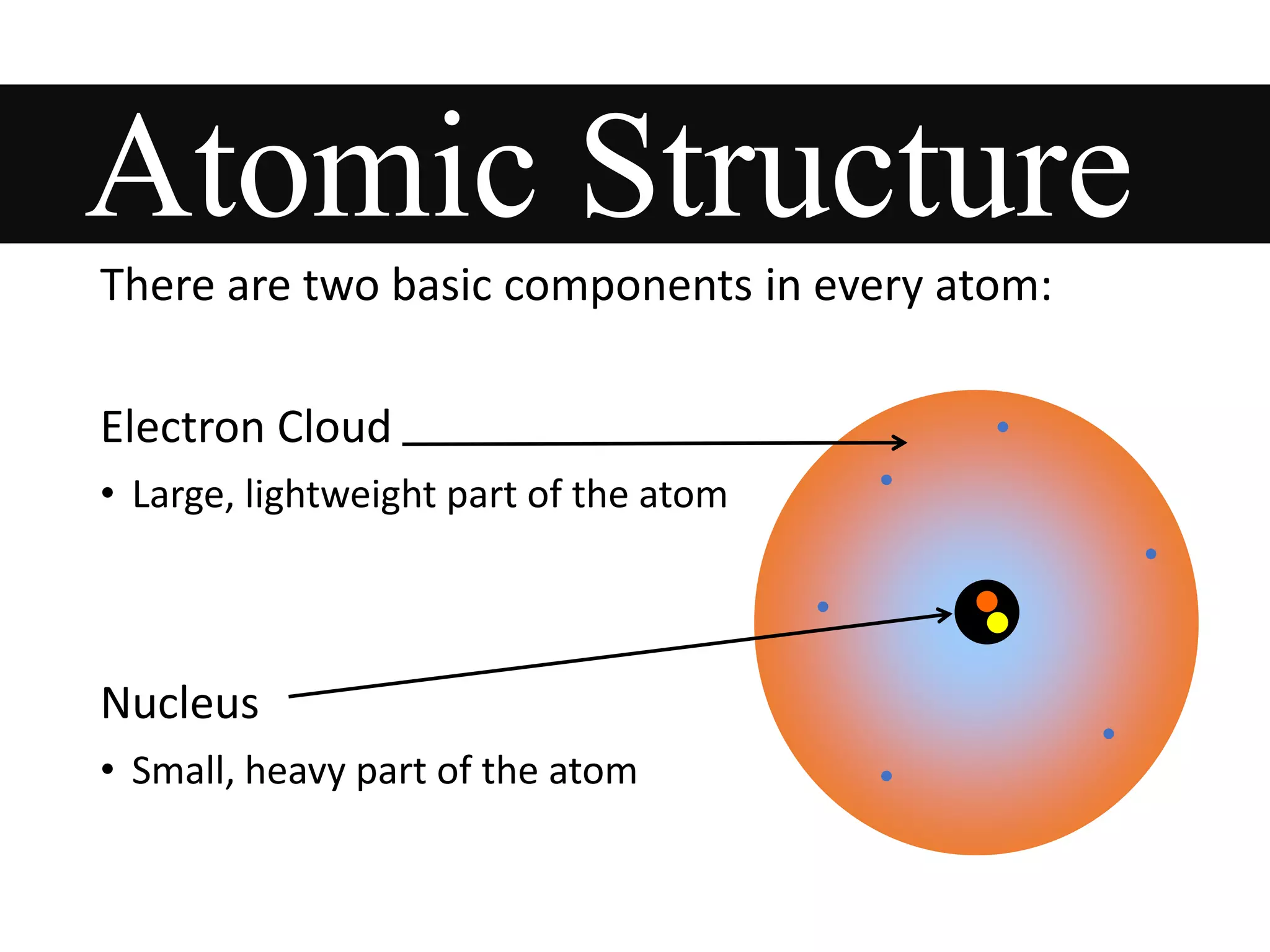 Atomic Structure

There are two basic components in every atom:

Electron Cloud

• Large, lightweight part of the atom

Nucleus

• Small, heavy part of the atom